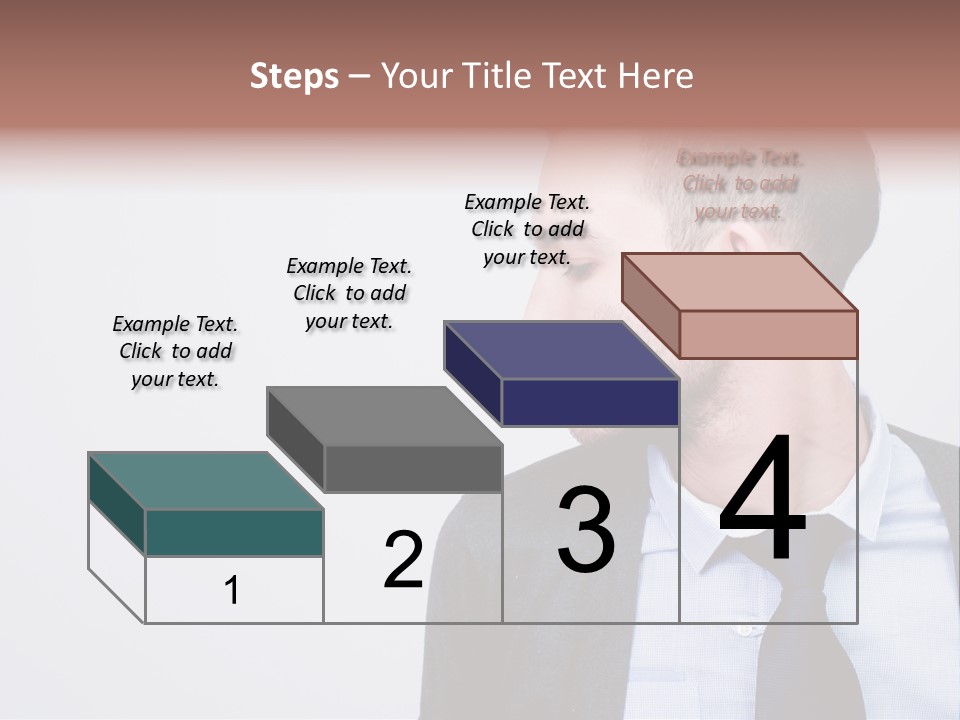 Steps – Your Title Text Here

Example Text. Click to add your text.

Example Text. Click to add your text.

Example Text. Click to add your text.

Example Text. Click to add your text.

1

2

3

4